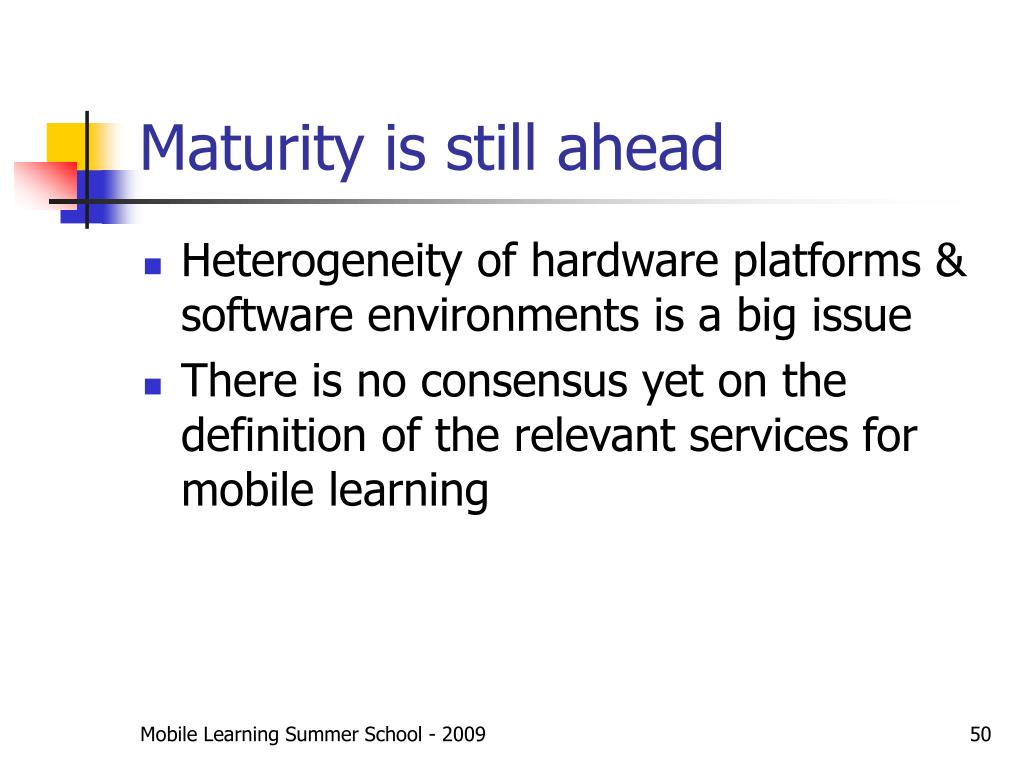 Maturity is still ahead

- Heterogeneity of hardware platforms & software environments is a big issue
- There is no consensus yet on the definition of the relevant services for mobile learning

Mobile Learning Summer School - 2009

50